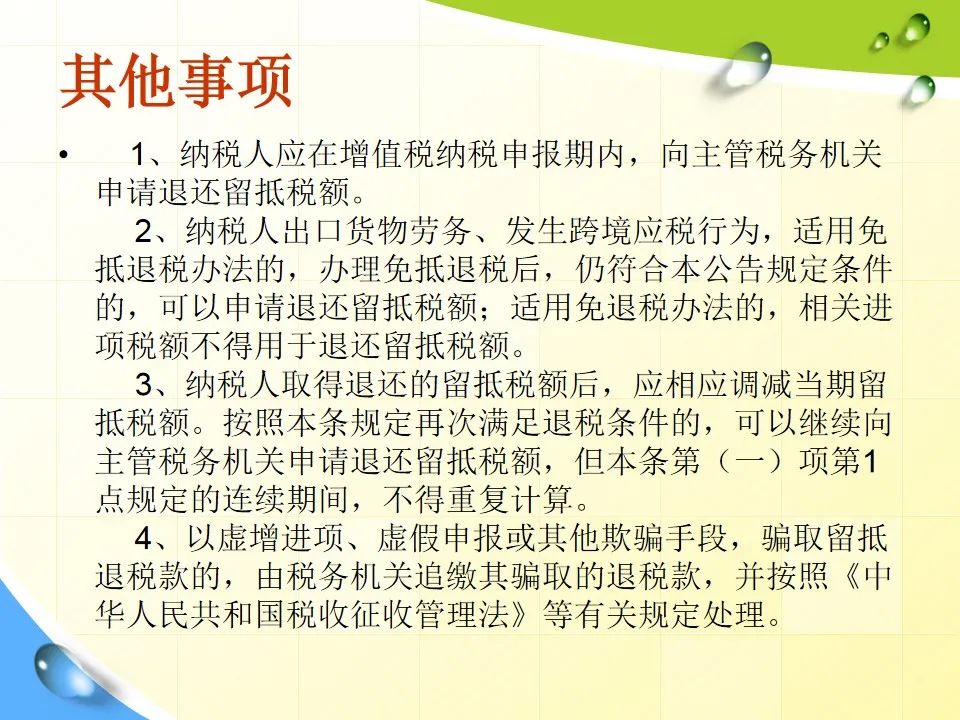 其他事项

• 1、纳税人应在增值税纳税申报期内，向主管税务机关申请退还留抵税额。
2、纳税人出口货物劳务、发生跨境应税行为，适用免抵退税办法的，办理免抵退税后，仍符合本公告规定条件的，可以申请退还留抵税额；适用免退税办法的，相关进项税额不得用于退还留抵税额。
3、纳税人取得退还的留抵税额后，应相应调减当期留抵税额。按照本条规定再次满足退税条件的，可以继续向主管税务机关申请退还留抵税额，但本条第（一）项第1点规定的连续期间，不得重复计算。
4、以虚增进项、虚假申报或其他欺骗手段，骗取留抵退税款的，由税务机关追缴其骗取的退税款，并按照《中华人民共和国税收征收管理法》等有关规定处理。